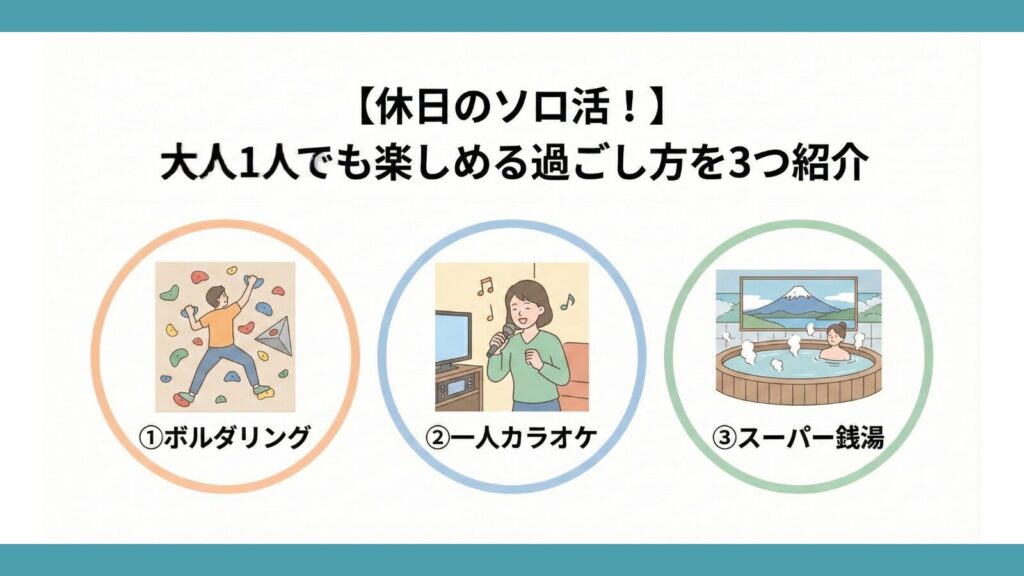 【休日のソロ活！】
大人1人でも楽しめる過ごし方を3つ紹介

①ボルダリング

②一人カラオケ

③スーパー銭湯